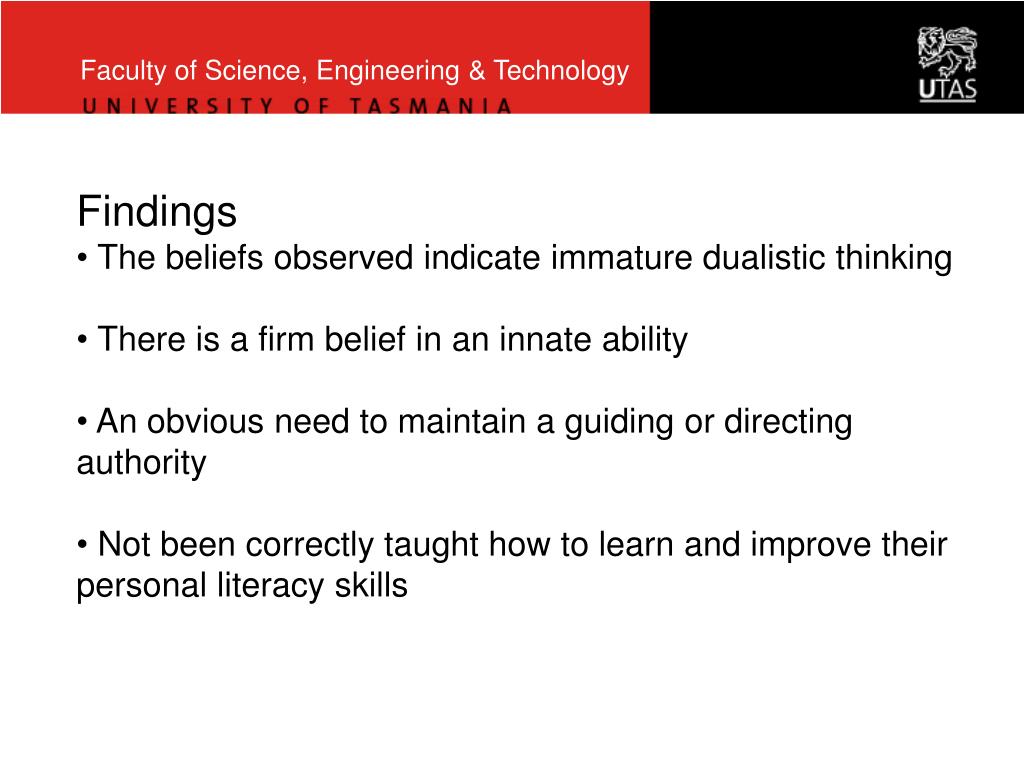 Faculty of Science, Engineering & Technology
UNIVERSITY OF TASMANIA

UTAS

Findings
• The beliefs observed indicate immature dualistic thinking

• There is a firm belief in an innate ability

• An obvious need to maintain a guiding or directing authority

• Not been correctly taught how to learn and improve their personal literacy skills